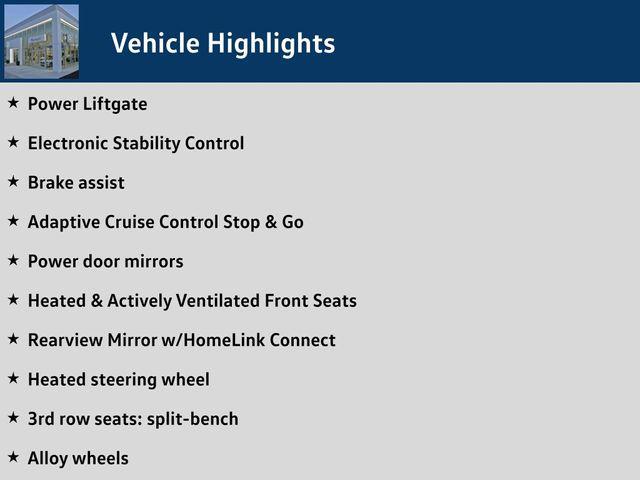 Vehicle Highlights

★ Power Liftgate

★ Electronic Stability Control

★ Brake assist

★ Adaptive Cruise Control Stop & Go

★ Power door mirrors

★ Heated & Actively Ventilated Front Seats

★ Rearview Mirror w/HomeLink Connect

★ Heated steering wheel

★ 3rd row seats: split-bench

★ Alloy wheels